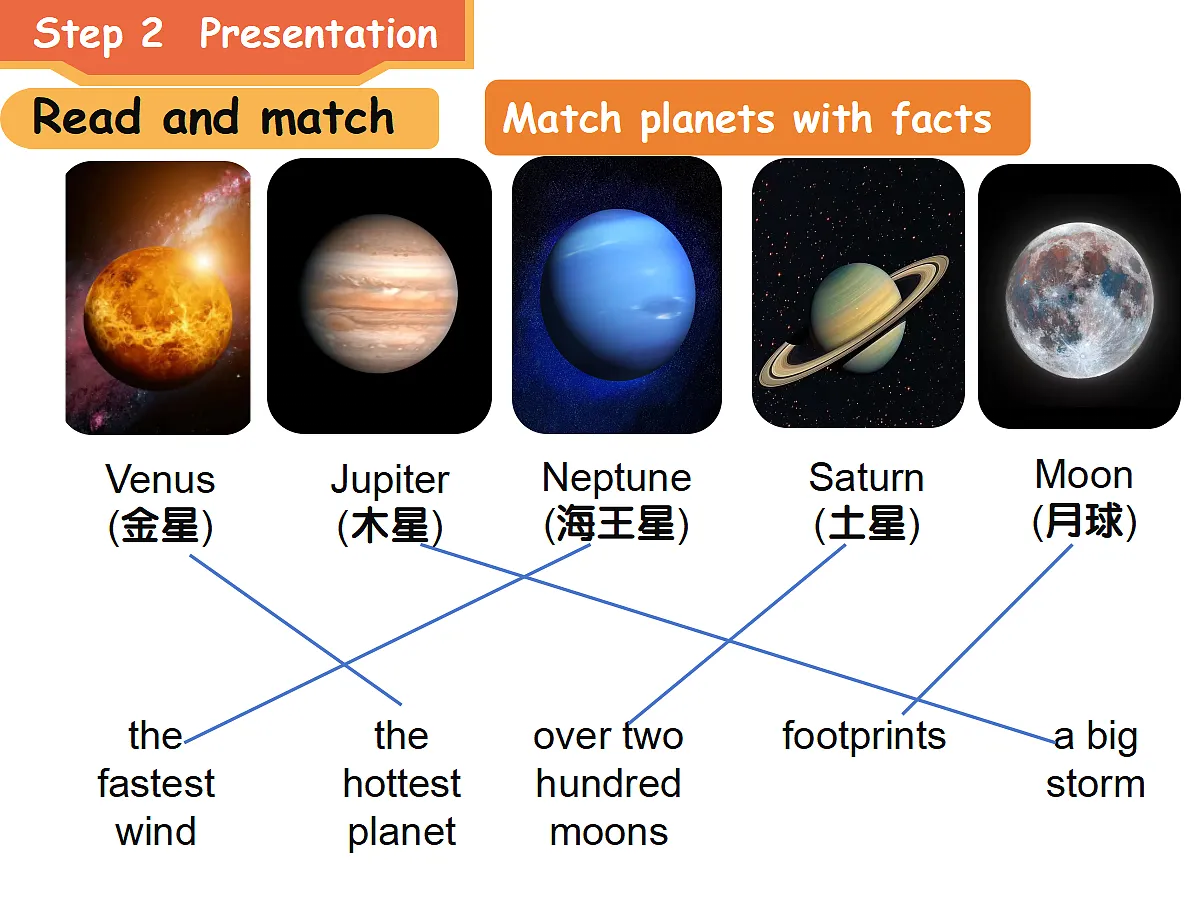 Step 2 Presentation

Read and match

Match planets with facts

Venus (金星)

Jupiter (木星)

Neptune (海王星)

Saturn (土星)

Moon (月球)

the fastest wind

the hottest planet

over two hundred moons

footprints

a big storm